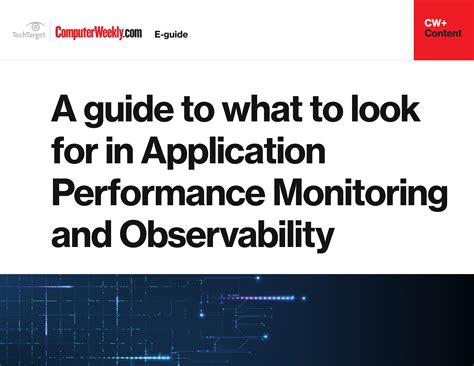 TechTarget ComputerWeekly.com E-guide

CW+ Content

A guide to what to look for in Application Performance Monitoring and Observability